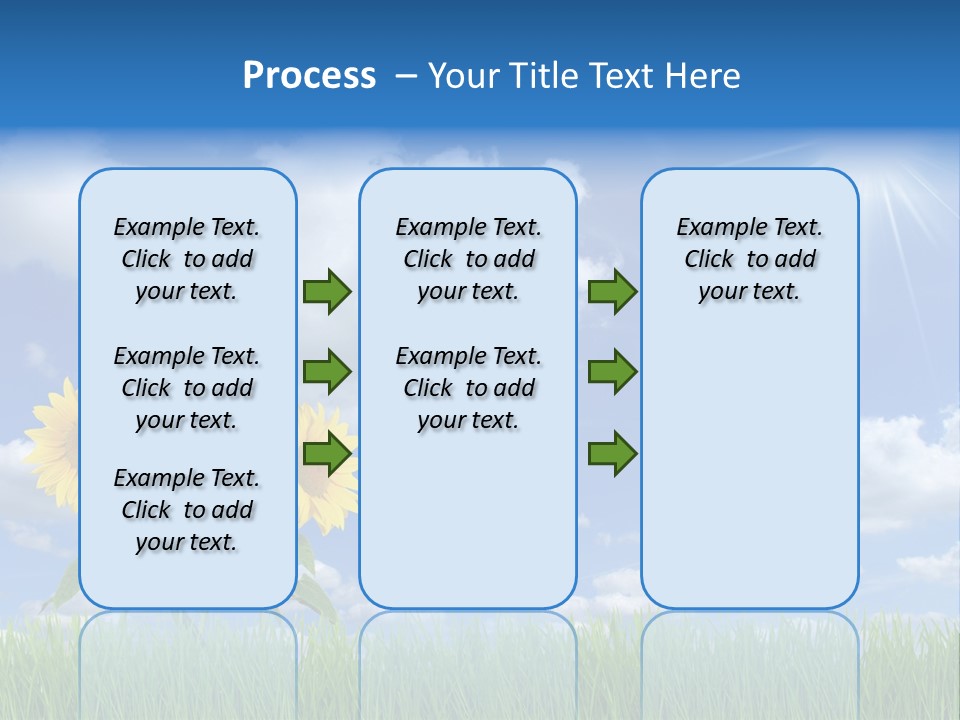 Process – Your Title Text Here

Example Text. Click to add your text.

Example Text. Click to add your text.

Example Text. Click to add your text.

Example Text. Click to add your text.

Example Text. Click to add your text.

Example Text. Click to add your text.